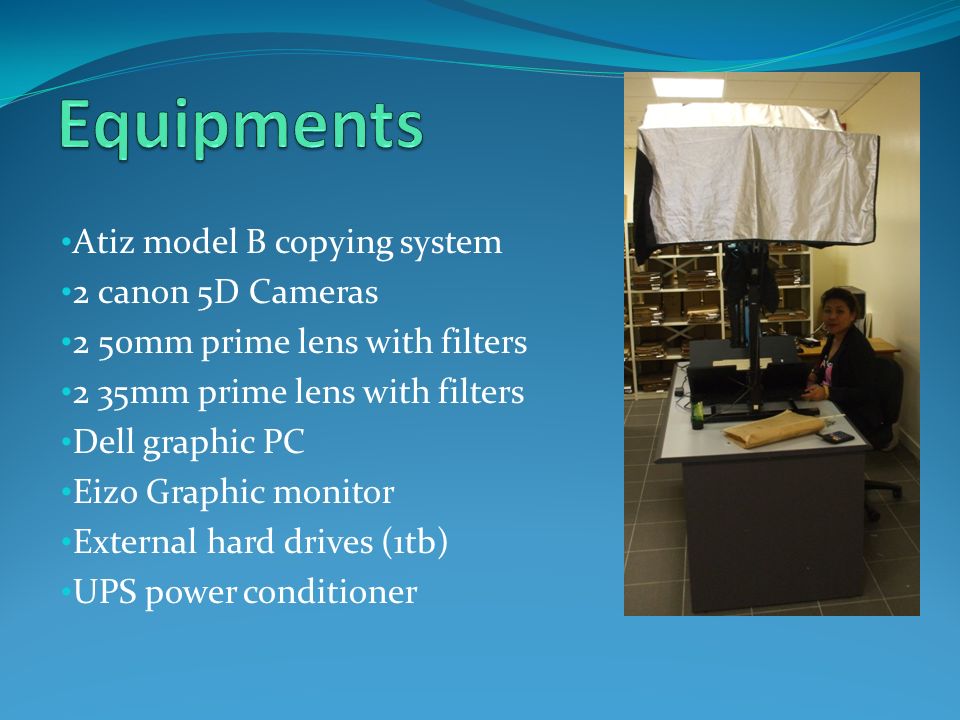 Equipments

•Atiz model B copying system
•2 canon 5D Cameras
•2 50mm prime lens with filters
•2 35mm prime lens with filters
•Dell graphic PC
•Eizo Graphic monitor
•External hard drives (1tb)
•UPS power conditioner